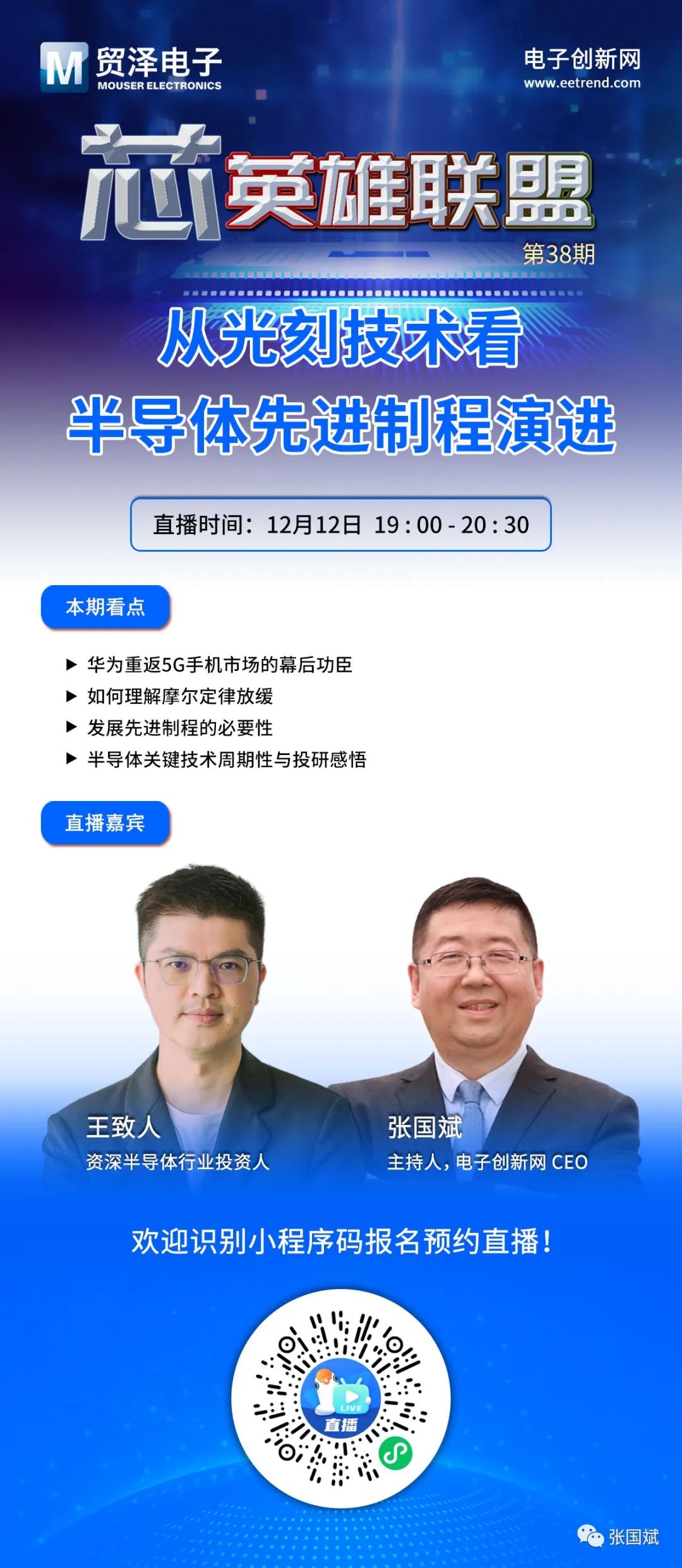 M 贸泽电子
MOUSER ELECTRONICS

电子创新网
www.eetrend.com

芯英雄联盟
第38期

从光刻技术看
半导体先进制程演进

直播时间：12月12日 19 : 00 - 20 : 30

本期看点

▶ 华为重返5G手机市场的幕后功臣
▶ 如何理解摩尔定律放缓
▶ 发展先进制程的必要性
▶ 半导体关键技术周期性与投研感悟

直播嘉宾

王致人
资深半导体行业投资人

张国斌
主持人，电子创新网 CEO

欢迎识别小程序码报名预约直播！

LIVE
直播

张国斌